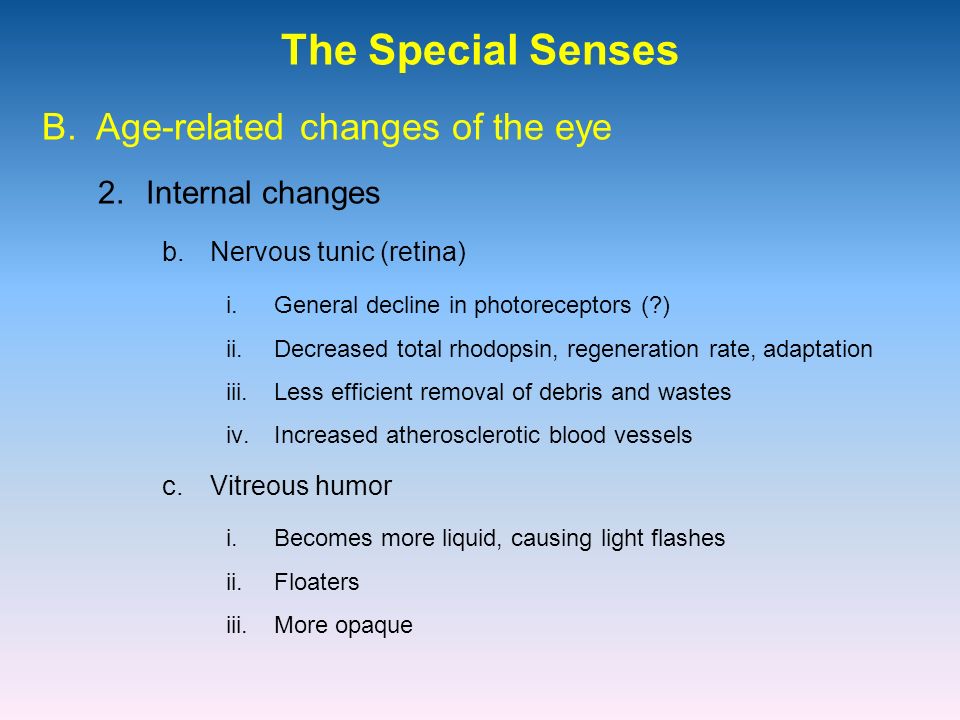 The Special Senses

B. Age-related changes of the eye

2. Internal changes

b. Nervous tunic (retina)

i. General decline in photoreceptors (?)

ii. Decreased total rhodopsin, regeneration rate, adaptation

iii. Less efficient removal of debris and wastes

iv. Increased atherosclerotic blood vessels

c. Vitreous humor

i. Becomes more liquid, causing light flashes

ii. Floaters

iii. More opaque